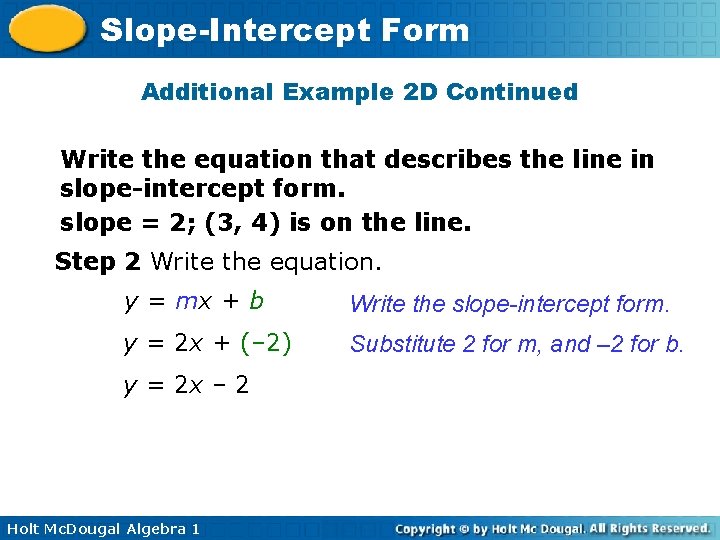 Slope-Intercept Form

Additional Example 2D Continued

Write the equation that describes the line in slope-intercept form.

slope = 2; (3, 4) is on the line.

Step 2 Write the equation.

$y = mx + b$ Write the slope-intercept form.

$y = 2x + (-2)$ Substitute 2 for m, and –2 for b.

$y = 2x - 2$

Holt McDougal Algebra 1

Copyright © by Holt Mc Dougal. All Rights Reserved.